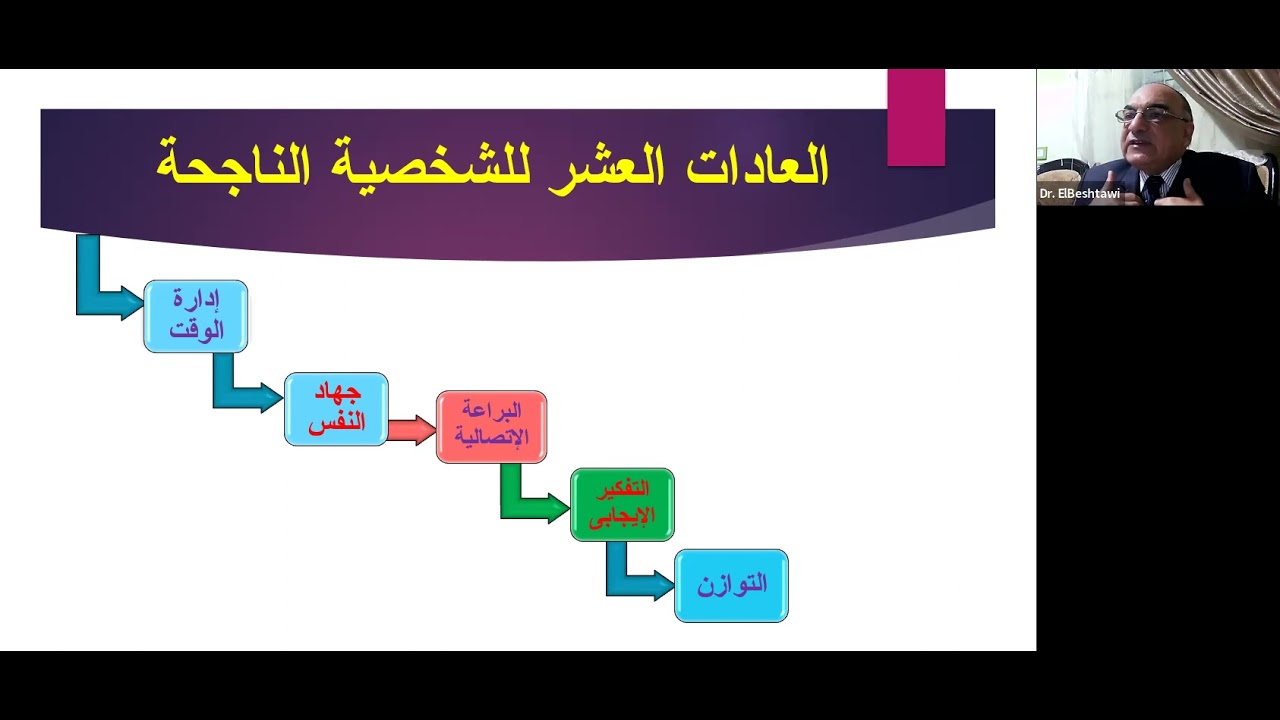 العادات العشر للشخصية الناجحة

إدارة
الوقت

جهاد
النفس

البراعة
الإتصالية

التفكير
الإيجابى

التوازن

Dr. ElBeshtawi